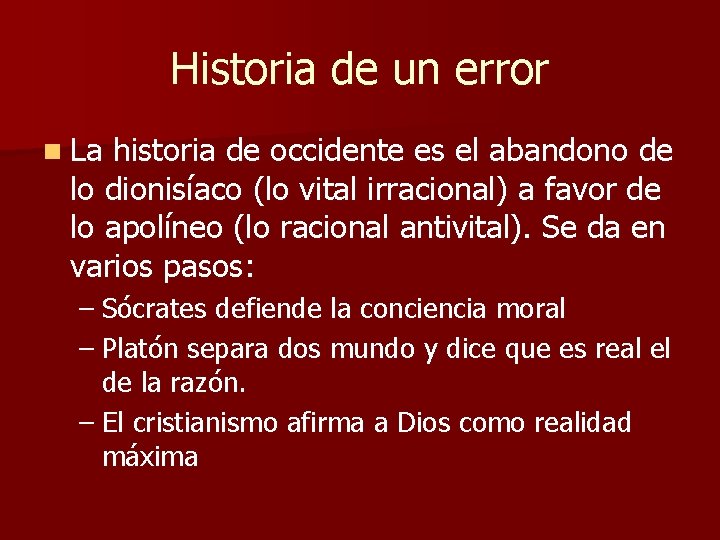 Historia de un error

La historia de occidente es el abandono de lo dionisíaco (lo vital irracional) a favor de lo apolíneo (lo racional antivital). Se da en varios pasos:

– Sócrates defiende la conciencia moral
– Platón separa dos mundo y dice que es real el de la razón.
– El cristianismo afirma a Dios como realidad máxima